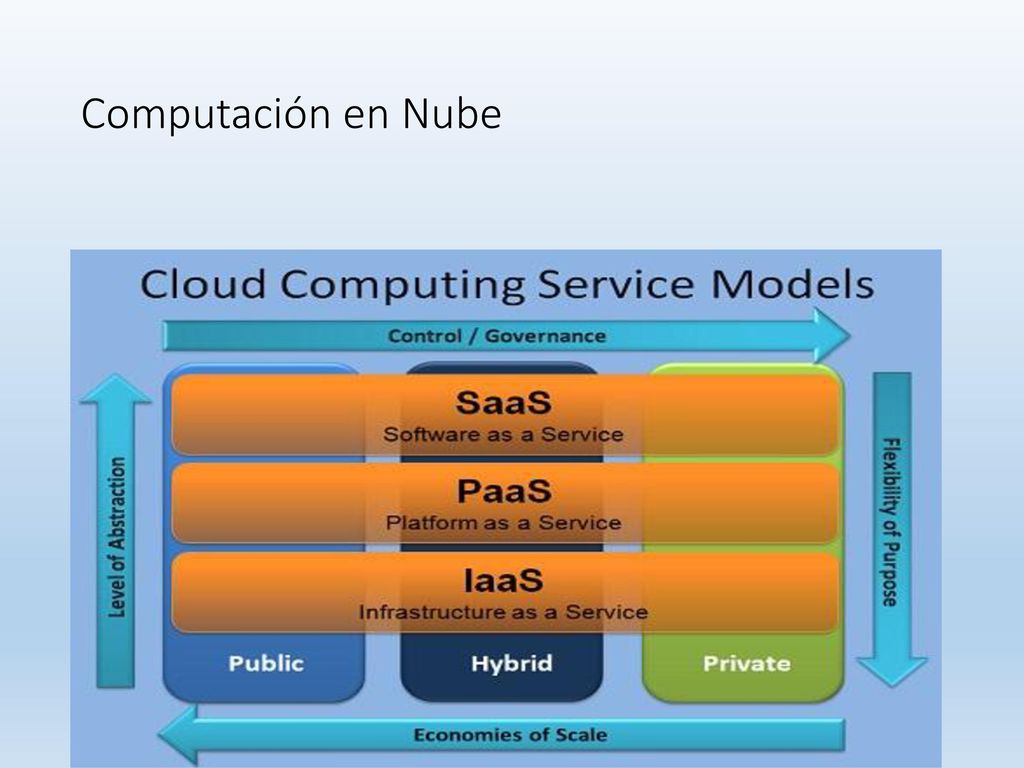 Computación en Nube

Cloud Computing Service Models

Control / Governance

Level of Abstraction

SaaS
Software as a Service

PaaS
Platform as a Service

IaaS
Infrastructure as a Service

Flexibility of Purpose

Public

Hybrid

Private

Economies of Scale